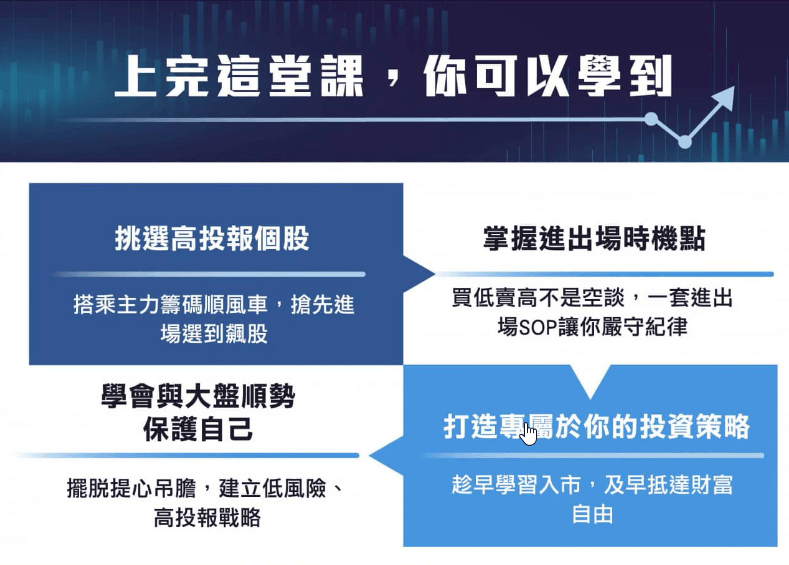 上完這堂課，你可以學到

挑選高投報個股

搭乘主力籌碼順風車，搶先進場選到飆股

掌握進出場時機點

買低賣高不是空談，一套進出場SOP讓你嚴守紀律

學會與大盤順勢保護自己

擺脫提心吊膽，建立低風險、高投報戰略

打造專屬於你的投資策略

趁早學習入市，及早抵達財富自由